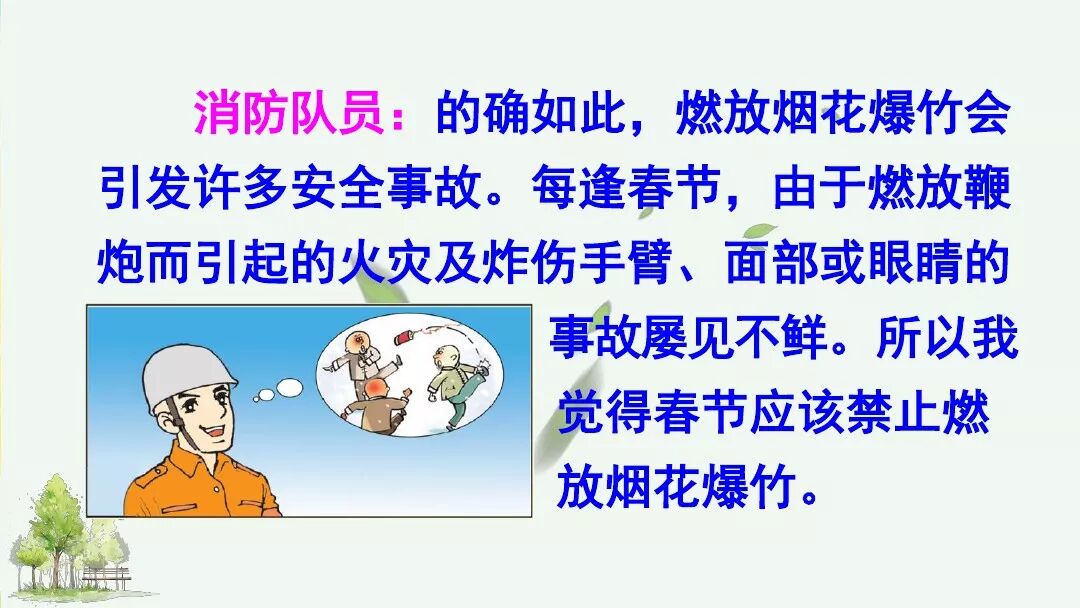 消防队员：的确如此，燃放烟花爆竹会引发许多安全事故。每逢春节，由于燃放鞭炮而引起的火灾及炸伤手臂、面部或眼睛的事故屡见不鲜。所以我觉得春节应该禁止燃放烟花爆竹。